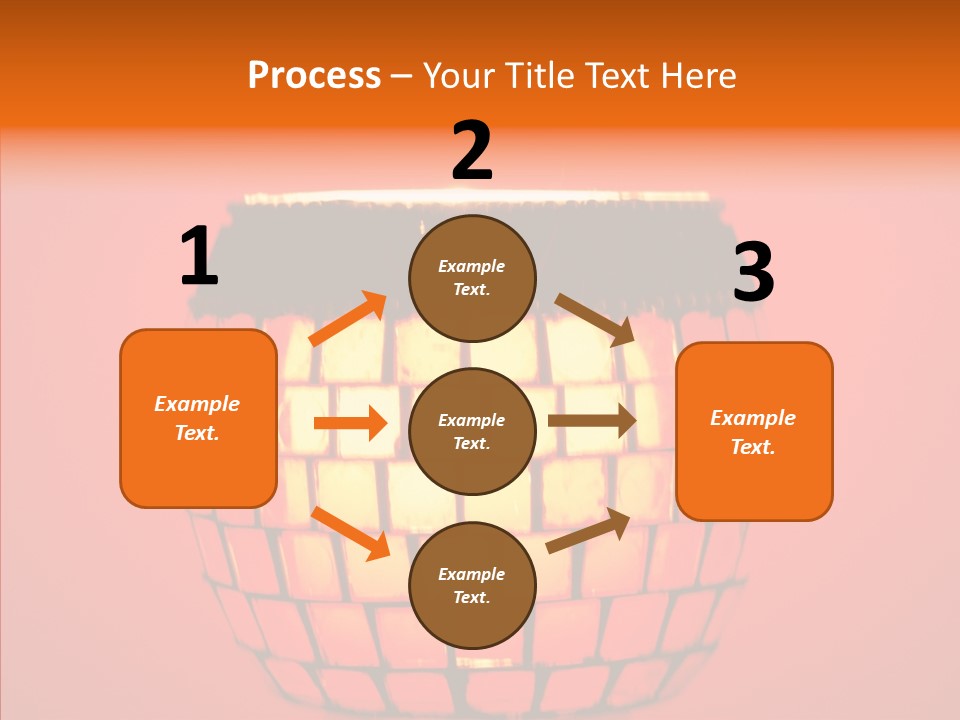 Process – Your Title Text Here

1

Example Text.

2

Example Text.

Example Text.

Example Text.

3

Example Text.